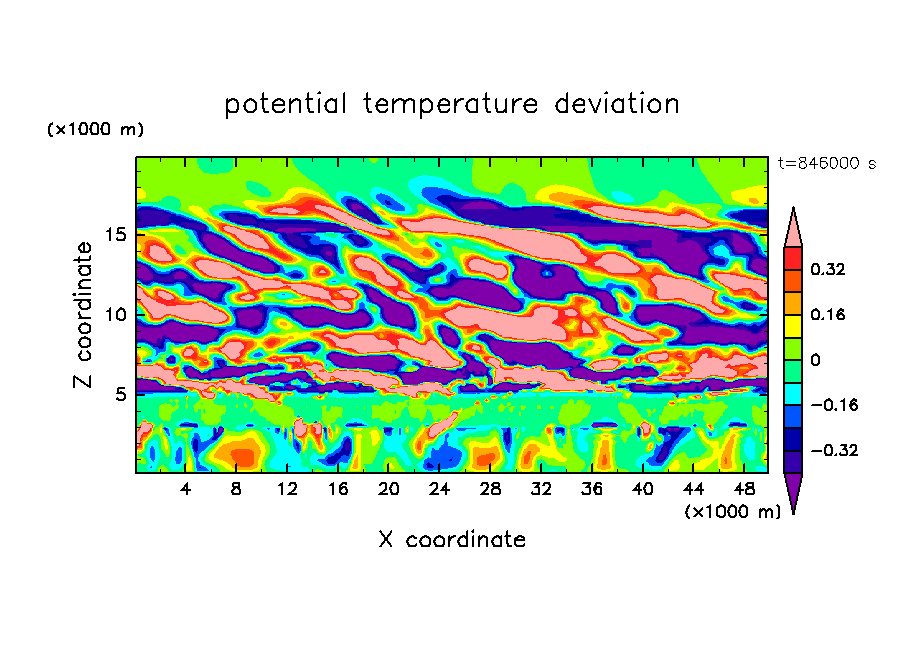 potential temperature deviation

(×1000 m)

t=846000 s

Z coordinate

15
10
5

0.32
0.16
0
−0.16
−0.32

4 8 12 16 20 24 28 32 36 40 44 48

(×1000 m)

X coordinate